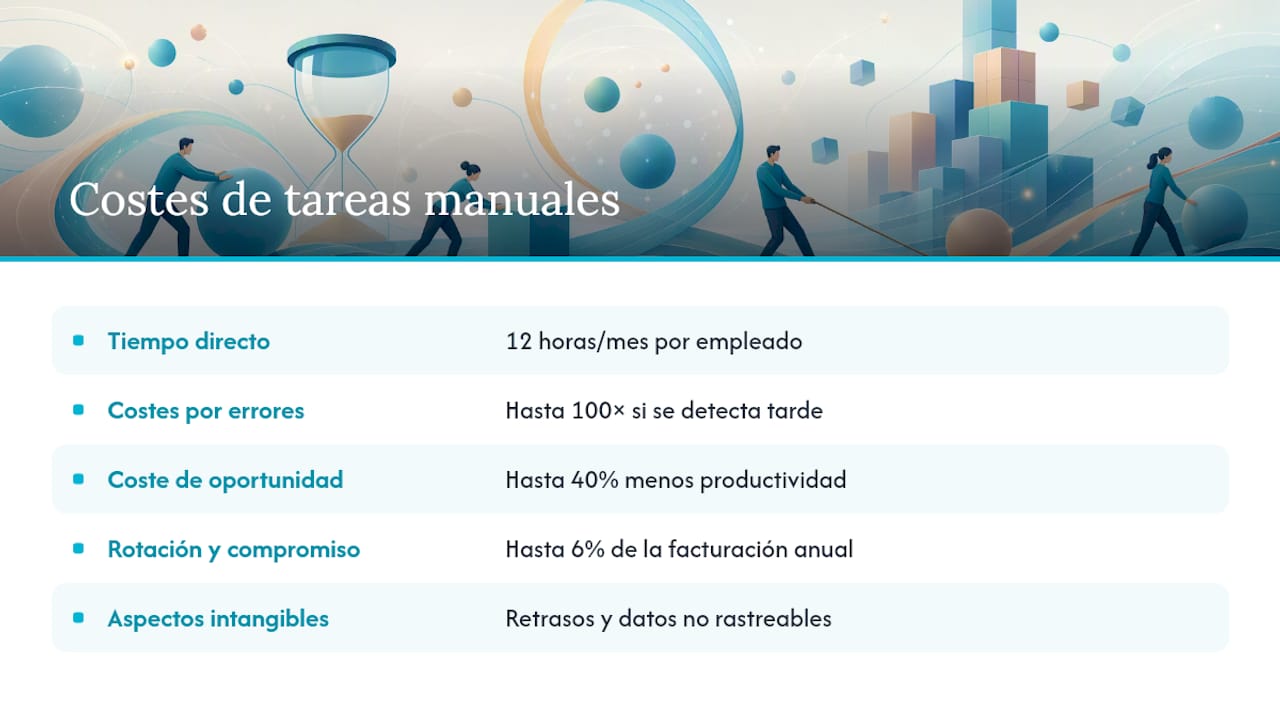 Costes de tareas manuales

| | |
|---|---|
| Tiempo directo | 12 horas/mes por empleado |
| Costes por errores | Hasta 100× si se detecta tarde |
| Coste de oportunidad | Hasta 40% menos productividad |
| Rotación y compromiso | Hasta 6% de la facturación anual |
| Aspectos intangibles | Retrasos y datos no rastreables |